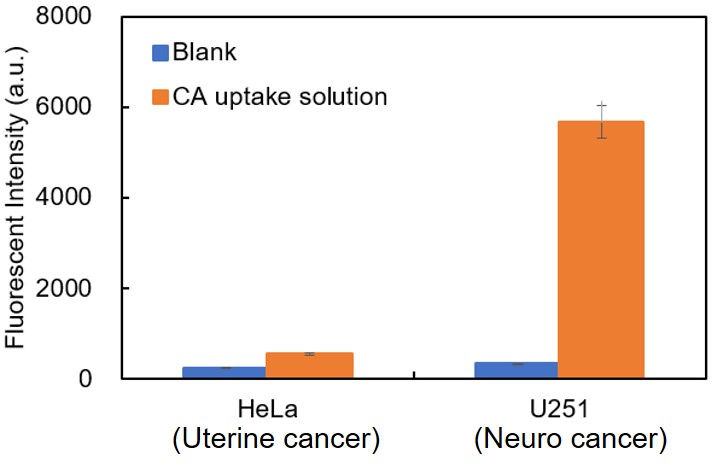 Fluorescent Intensity (a.u.)

8000
6000
4000
2000
0

Blank
CA uptake solution

HeLa
(Uterine cancer)

U251
(Neuro cancer)